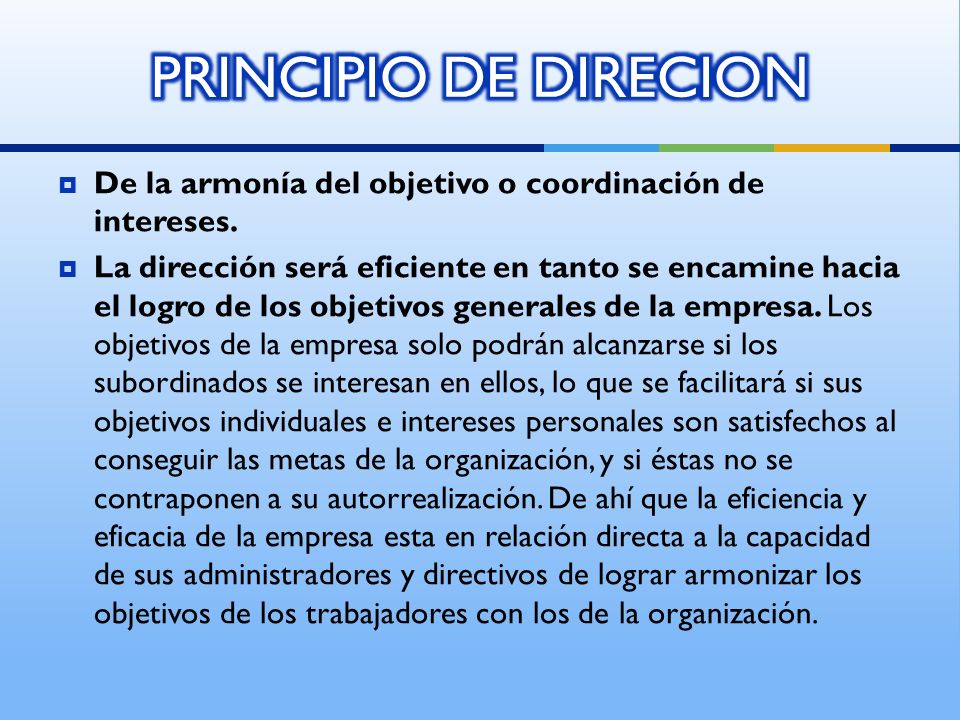 PRINCIPIO DE DIRECION

De la armonía del objetivo o coordinación de intereses.

La dirección será eficiente en tanto se encamine hacia el logro de los objetivos generales de la empresa. Los objetivos de la empresa solo podrán alcanzarse si los subordinados se interesan en ellos, lo que se facilitará si sus objetivos individuales e intereses personales son satisfechos al conseguir las metas de la organización, y si éstas no se contraponen a su autorrealización. De ahí que la eficiencia y eficacia de la empresa esta en relación directa a la capacidad de sus administradores y directivos de lograr armonizar los objetivos de los trabajadores con los de la organización.